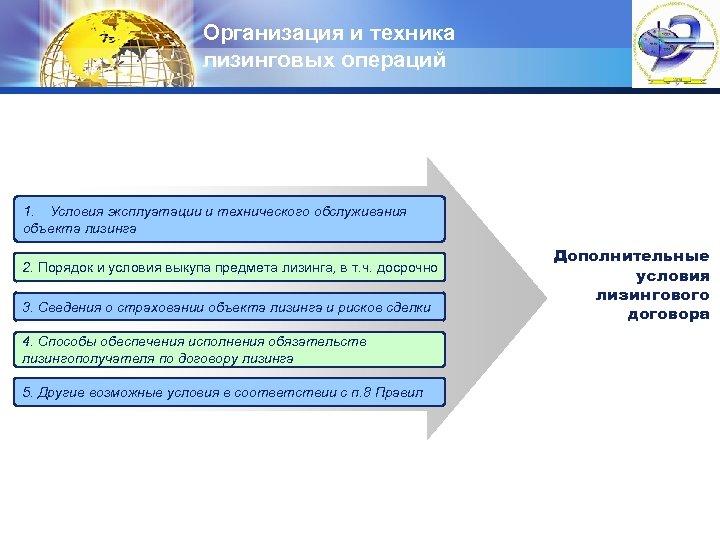 Организация и техника лизинговых операций

1. Условия эксплуатации и технического обслуживания объекта лизинга

2. Порядок и условия выкупа предмета лизинга, в т.ч. досрочно

3. Сведения о страховании объекта лизинга и рисков сделки

4. Способы обеспечения исполнения обязательств лизингополучателя по договору лизинга

5. Другие возможные условия в соответствии с п.8 Правил

Дополнительные условия лизингового договора